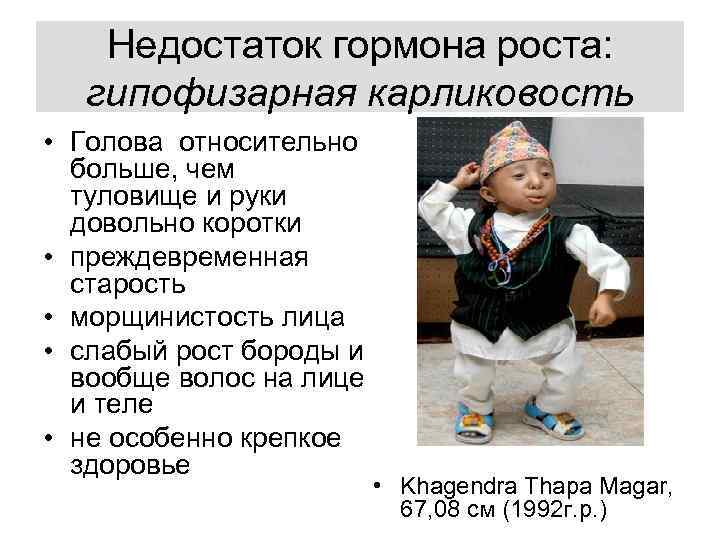 Недостаток гормона роста: гипофизарная карликовость

• Голова относительно больше, чем туловище и руки довольно коротки
• преждевременная старость
• морщинистость лица
• слабый рост бороды и вообще волос на лице и теле
• не особенно крепкое здоровье

• Khagendra Thapa Magar, 67,08 см (1992г.р.)